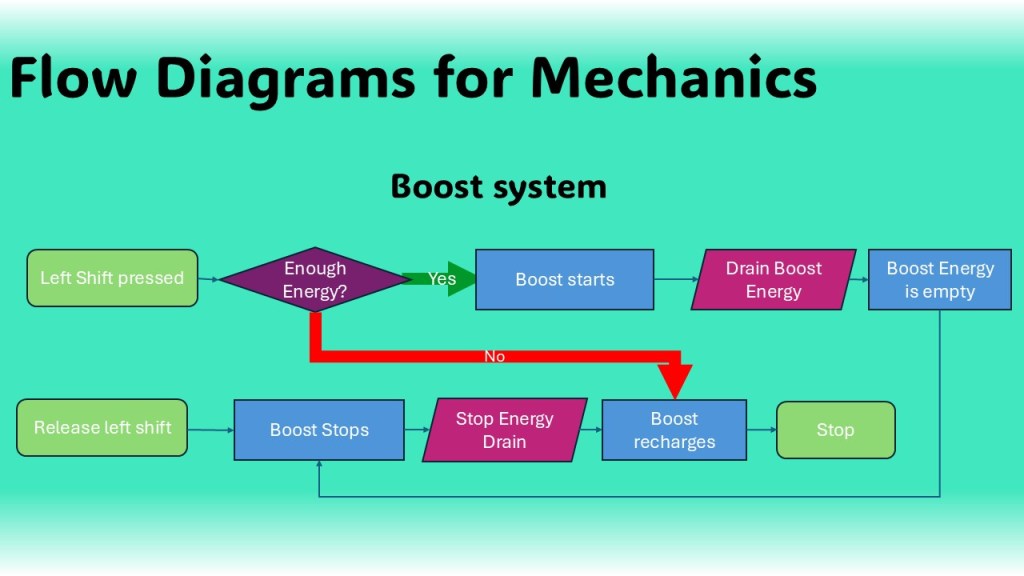 Flow Diagrams for Mechanics

Boost system

Left Shift pressed

Enough Energy?

Yes

Boost starts

Drain Boost Energy

Boost Energy is empty

No

Release left shift

Boost Stops

Stop Energy Drain

Boost recharges

Stop